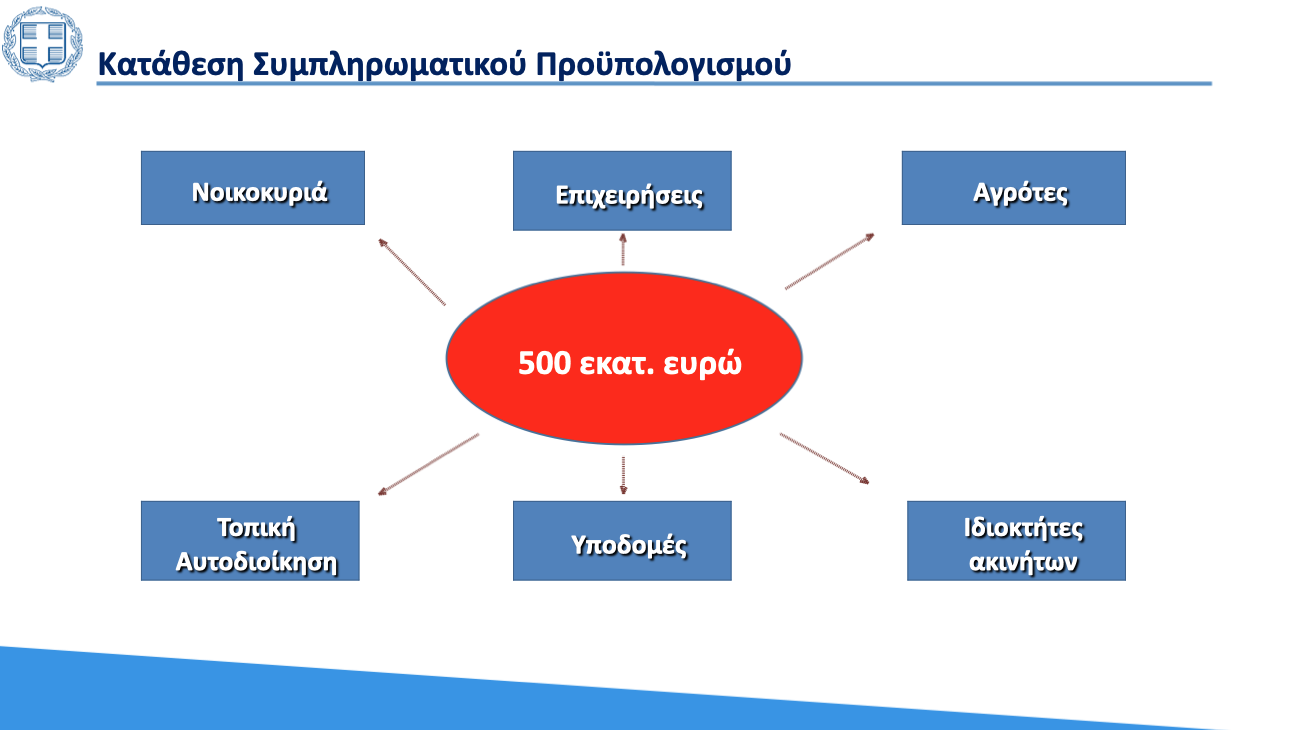 Κατάθεση Συμπληρωματικού Προϋπολογισμού

Νοικοκυριά

Επιχειρήσεις

Αγρότες

500 εκατ. ευρώ

Τοπική Αυτοδιοίκηση

Υποδομές

Ιδιοκτήτες ακινήτων